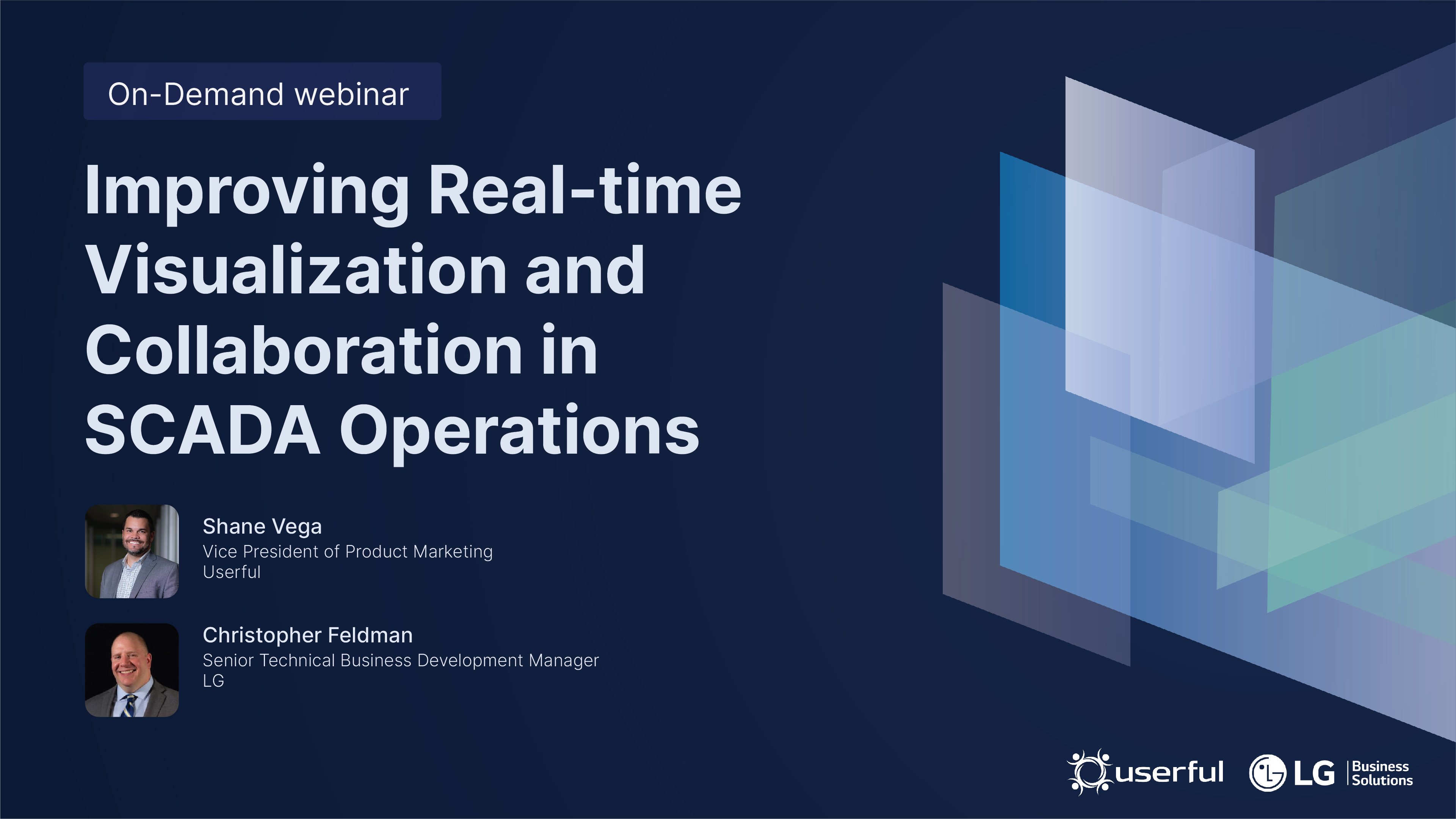 On-Demand webinar

Improving Real-time Visualization and Collaboration in SCADA Operations

Shane Vega
Vice President of Product Marketing
Userful

Christopher Feldman
Senior Technical Business Development Manager
LG

userful LG Business Solutions